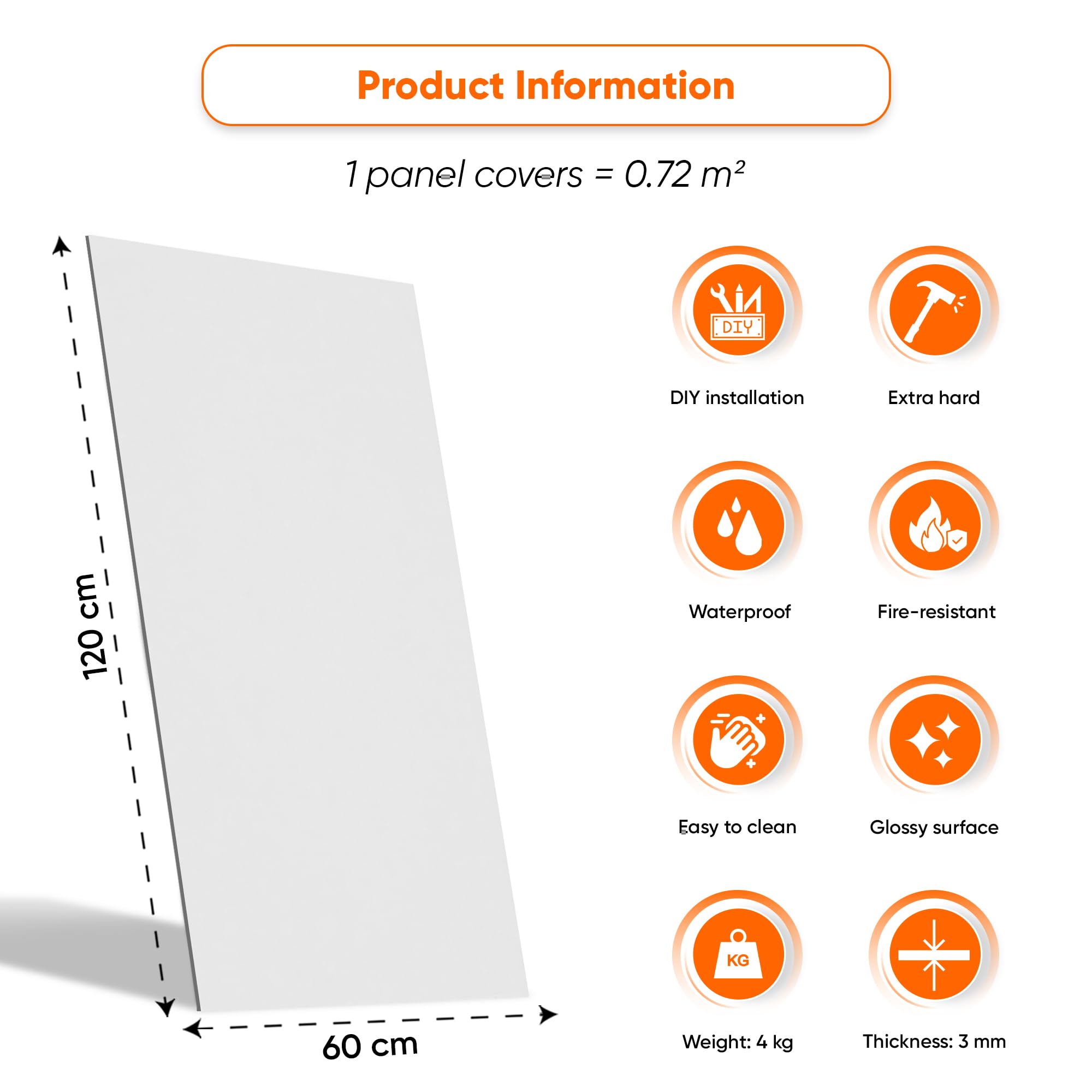 Product Information

1 panel covers = 0.72 m²

120 cm

60 cm

DIY

DIY installation

Extra hard

Waterproof

Fire-resistant

Easy to clean

Glossy surface

KG

Weight: 4 kg

Thickness: 3 mm